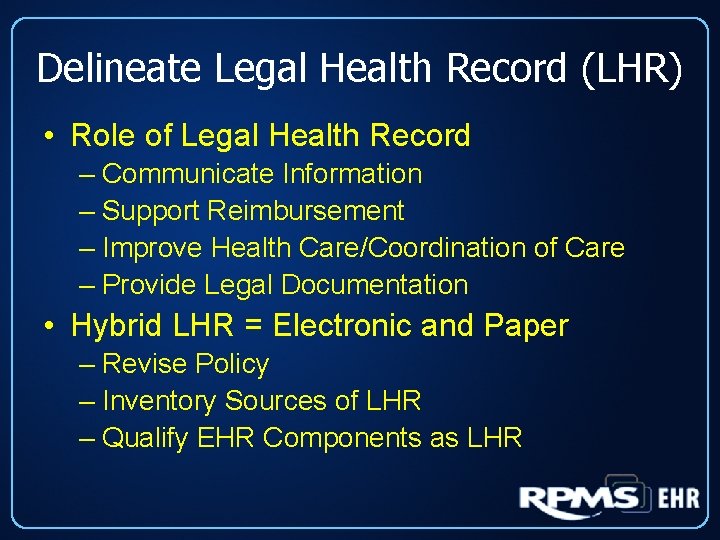 Delineate Legal Health Record (LHR)

• Role of Legal Health Record
– Communicate Information
– Support Reimbursement
– Improve Health Care/Coordination of Care
– Provide Legal Documentation

• Hybrid LHR = Electronic and Paper
– Revise Policy
– Inventory Sources of LHR
– Qualify EHR Components as LHR

RPMS EHR